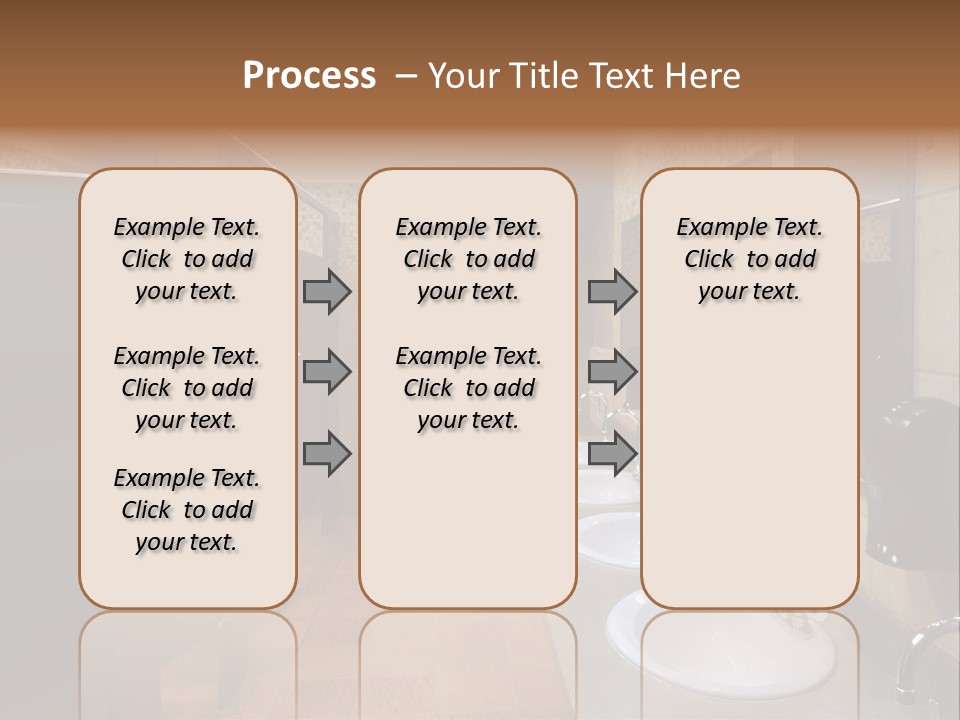 Process – Your Title Text Here

Example Text. Click to add your text.

Example Text. Click to add your text.

Example Text. Click to add your text.

Example Text. Click to add your text.

Example Text. Click to add your text.

Example Text. Click to add your text.